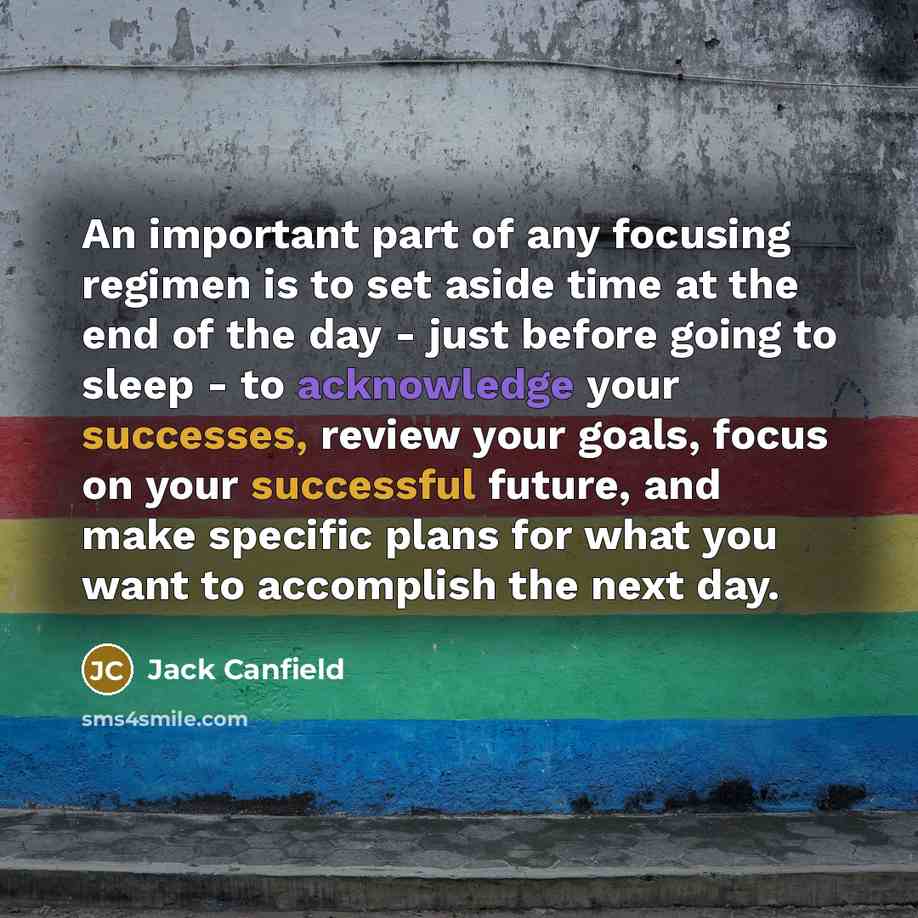 An important part of any focusing regimen is to set aside time at the end of the day - just before going to sleep - to acknowledge your successes, review your goals, focus on your successful future, and make specific plans for what you want to accomplish the next day.

JC Jack Canfield

sms4smile.com